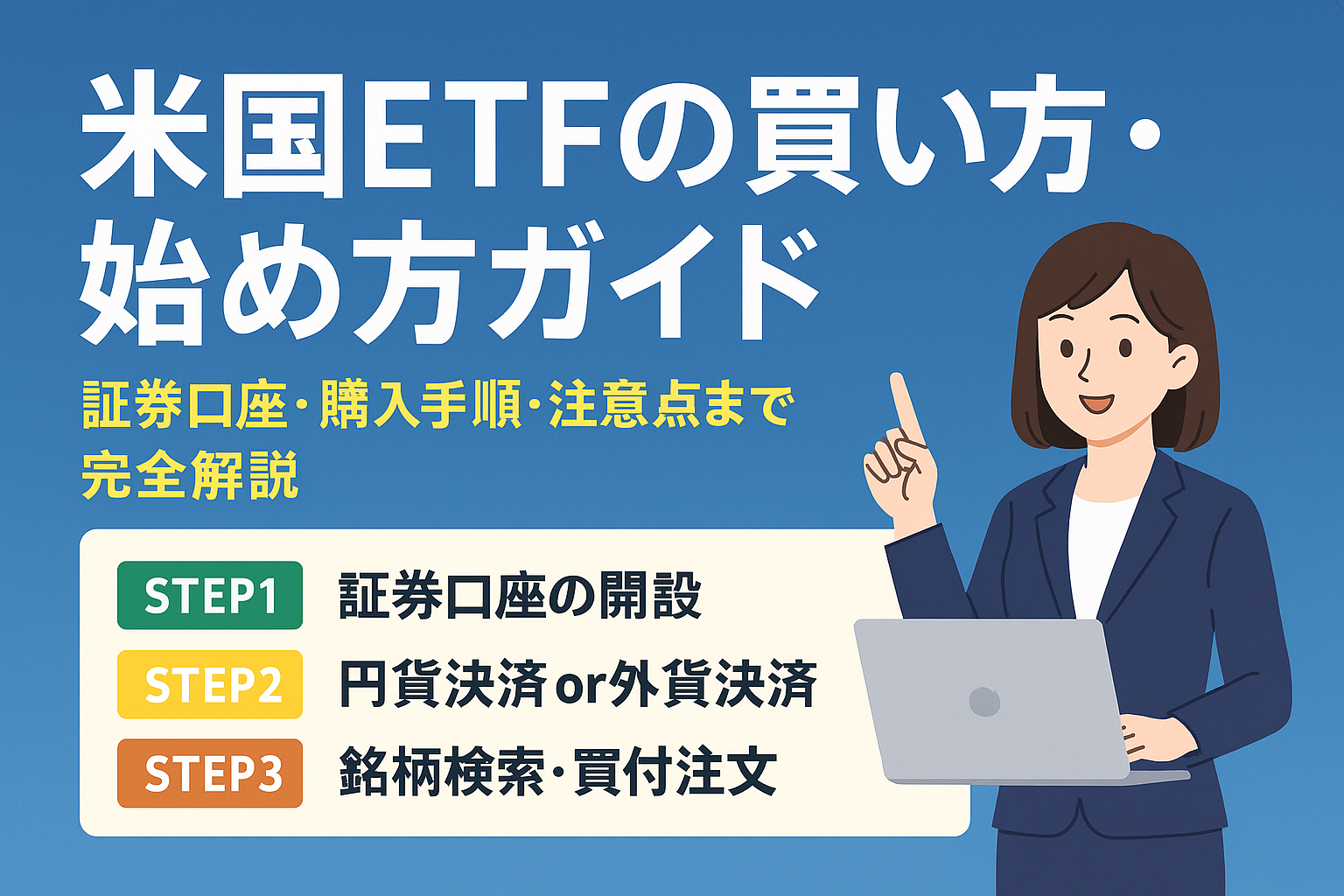 米国ETFの買い方・始め方ガイド

証券口座・購入手順・注意点まで完全解説

STEP1 証券口座の開設
STEP2 円貨決済or外貨決済
STEP3 銘柄検索・買付注文